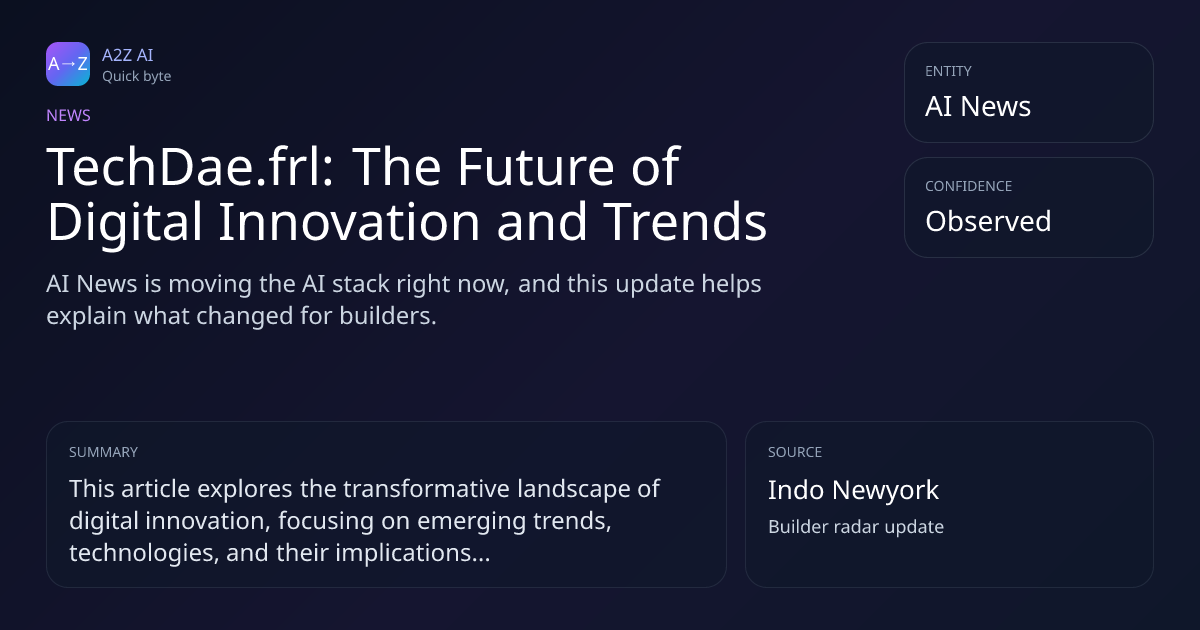 A→Z

A2Z AI
Quick byte

NEWS

TechDae.frl: The Future of Digital Innovation and Trends

AI News is moving the AI stack right now, and this update helps explain what changed for builders.

ENTITY
AI News

CONFIDENCE
Observed

SUMMARY
This article explores the transformative landscape of digital innovation, focusing on emerging trends, technologies, and their implications...

SOURCE
Indo Newyork
Builder radar update